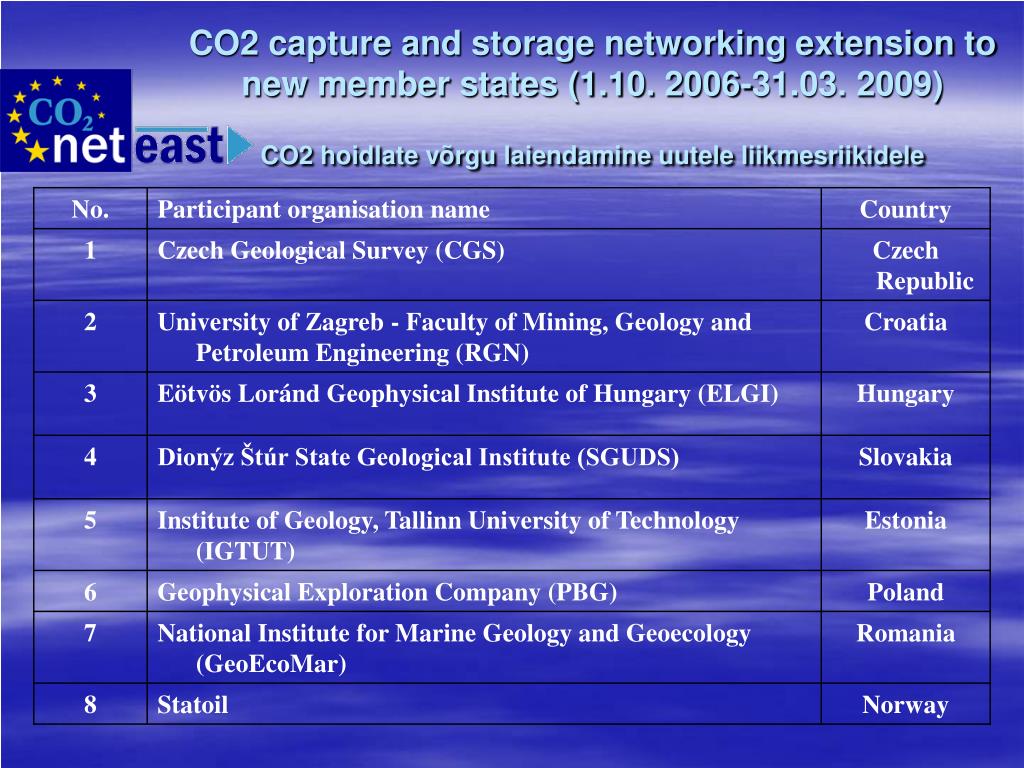 CO2 capture and storage networking extension to new member states (1.10. 2006-31.03. 2009)

$CO_2$ net east

CO2 hoidlate võrgu laiendamine uutele liikmesriikidele

| No. | Participant organisation name | Country |
|---|---|---|
| 1 | Czech Geological Survey (CGS) | Czech Republic |
| 2 | University of Zagreb - Faculty of Mining, Geology and Petroleum Engineering (RGN) | Croatia |
| 3 | Eötvös Loránd Geophysical Institute of Hungary (ELGI) | Hungary |
| 4 | Dionýz Štúr State Geological Institute (SGUDS) | Slovakia |
| 5 | Institute of Geology, Tallinn University of Technology (IGTUT) | Estonia |
| 6 | Geophysical Exploration Company (PBG) | Poland |
| 7 | National Institute for Marine Geology and Geoecology (GeoEcoMar) | Romania |
| 8 | Statoil | Norway |